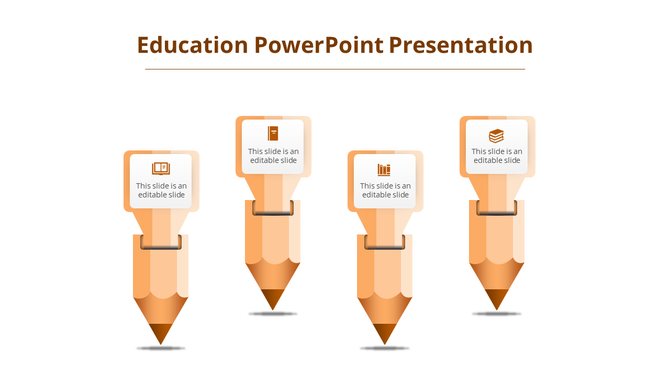 Education PowerPoint Presentation

This slide is an editable slide

This slide is an editable slide

This slide is an editable slide

This slide is an editable slide